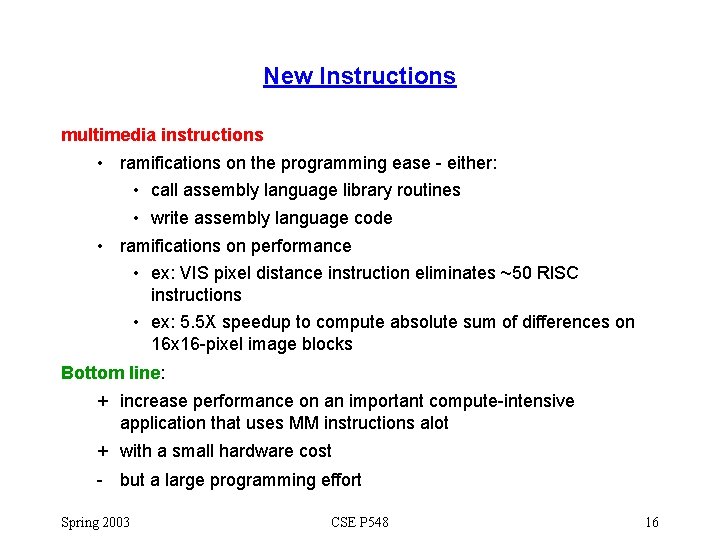 New Instructions

multimedia instructions

• ramifications on the programming ease - either:
  • call assembly language library routines
  • write assembly language code
• ramifications on performance
  • ex: VIS pixel distance instruction eliminates ~50 RISC instructions
  • ex: 5.5X speedup to compute absolute sum of differences on 16x16-pixel image blocks

Bottom line:

+ increase performance on an important compute-intensive application that uses MM instructions alot
+ with a small hardware cost
- but a large programming effort

Spring 2003 CSE P548 16